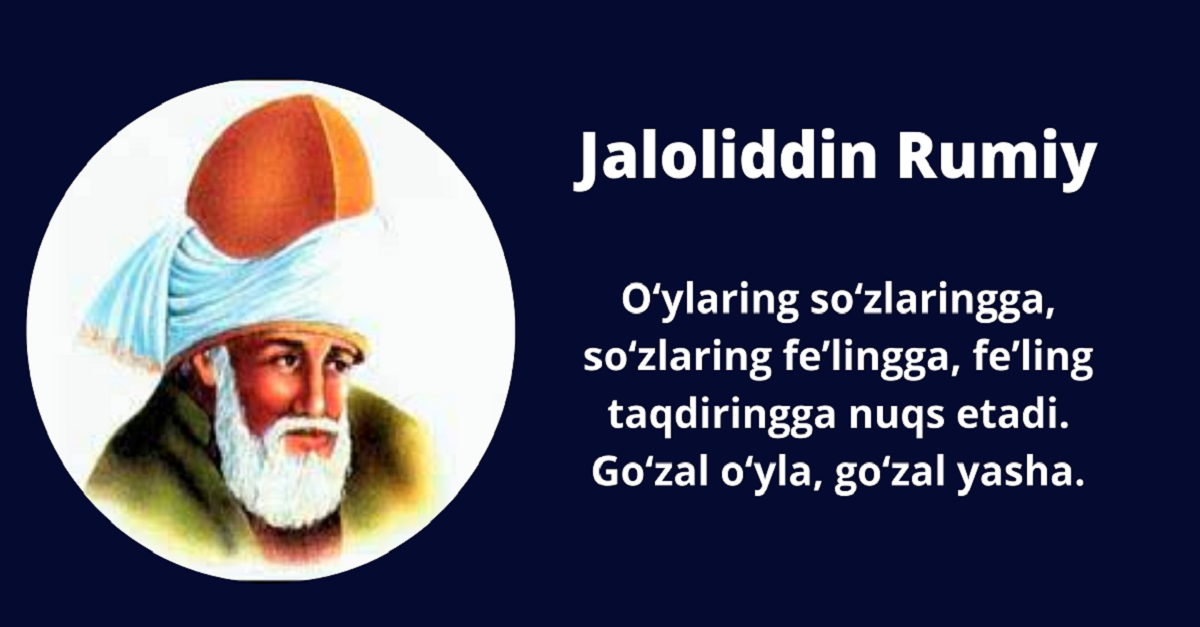 Jaloliddin Rumiy

O‘ylaring so‘zlaringga, so‘zlaring fe’lingga, fe’ling taqdiringga nuqs etadi. Go‘zal o‘yla, go‘zal yasha.